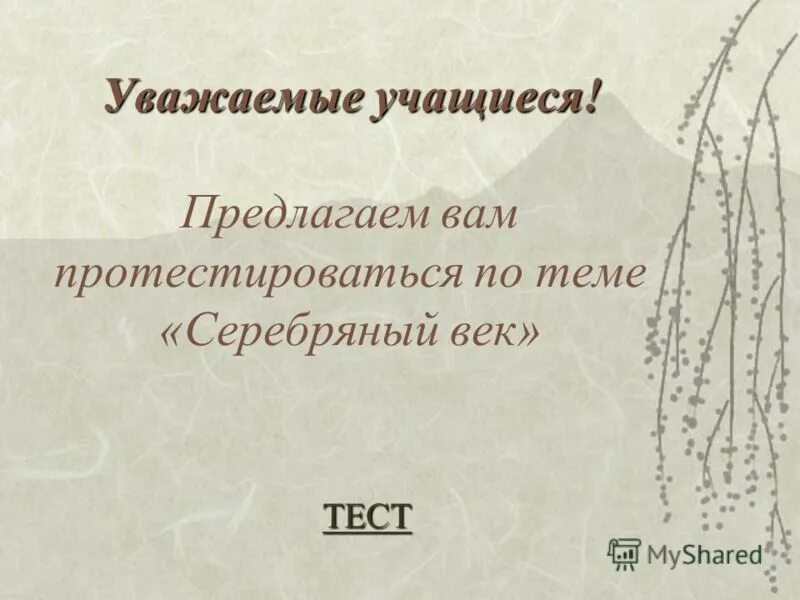 Уважаемые учащиеся!

Предлагаем вам протестироваться по теме «Серебряный век»

ТЕСТ

MyShared